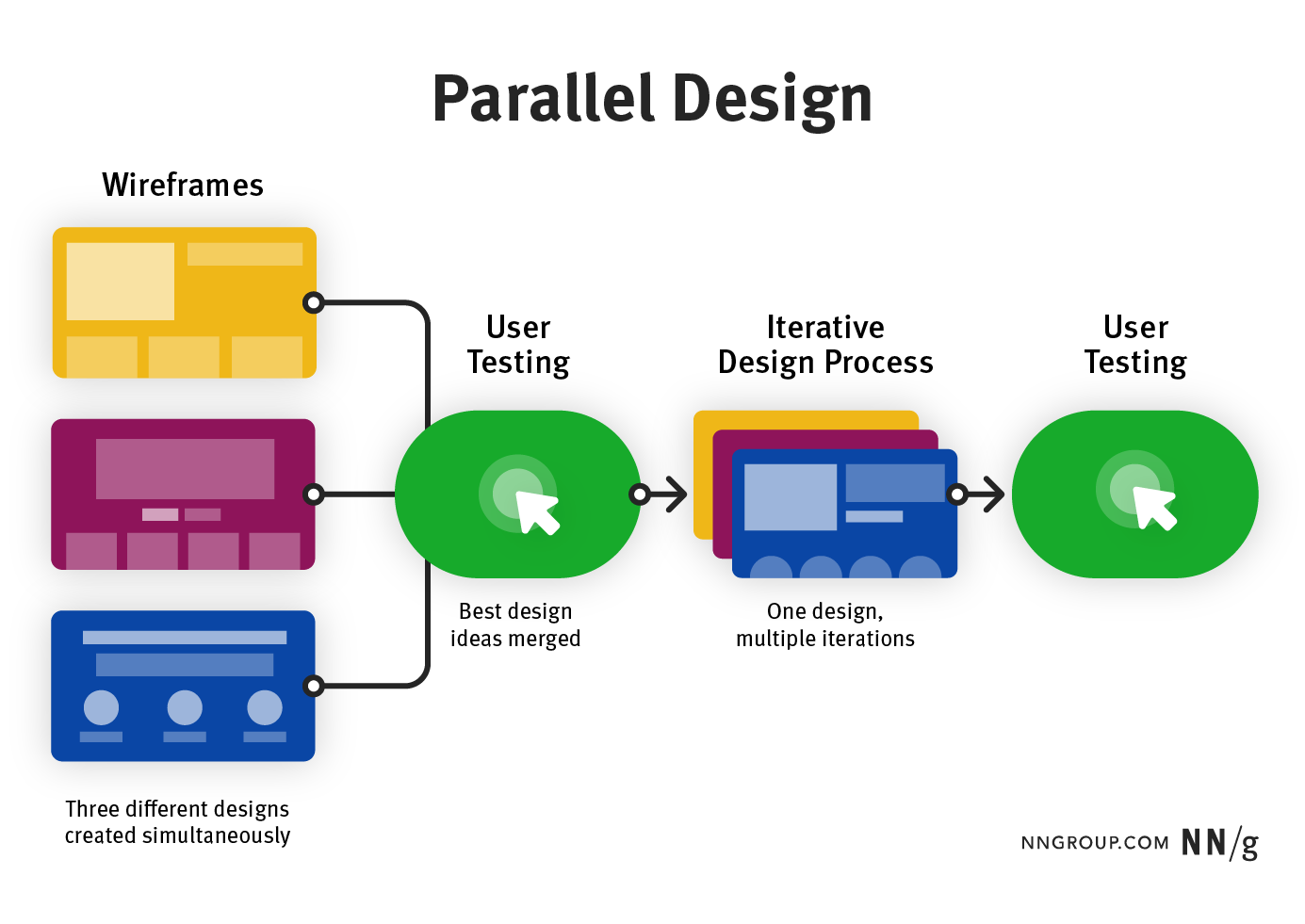 Parallel Design

Wireframes

Three different designs created simultaneously

User Testing

Best design ideas merged

Iterative Design Process

One design, multiple iterations

User Testing

NNGROUP.COM NN/g